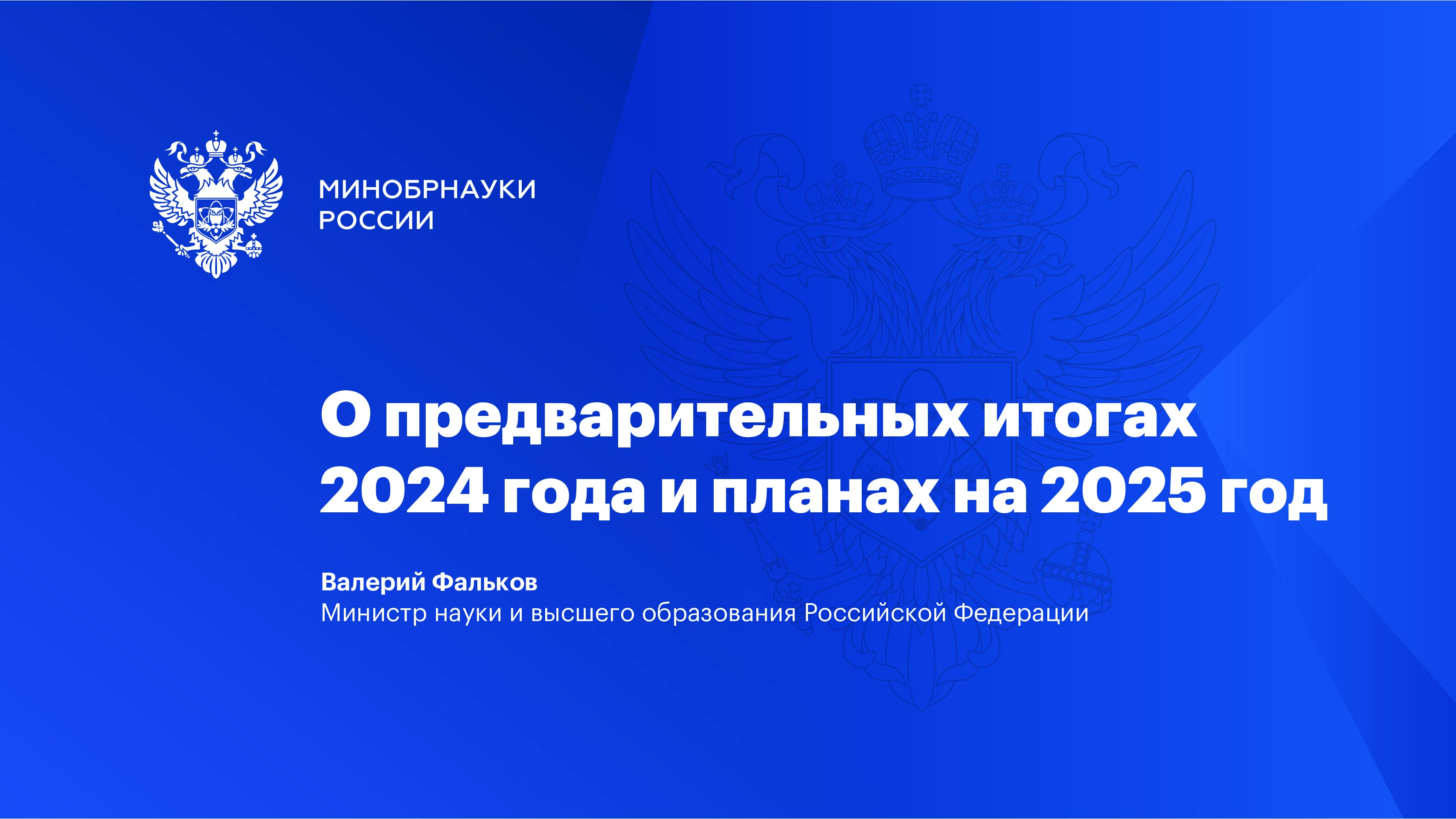 МИНОБРНАУКИ РОССИИ

О предварительных итогах 2024 года и планах на 2025 год

Валерий Фальков
Министр науки и высшего образования Российской Федерации